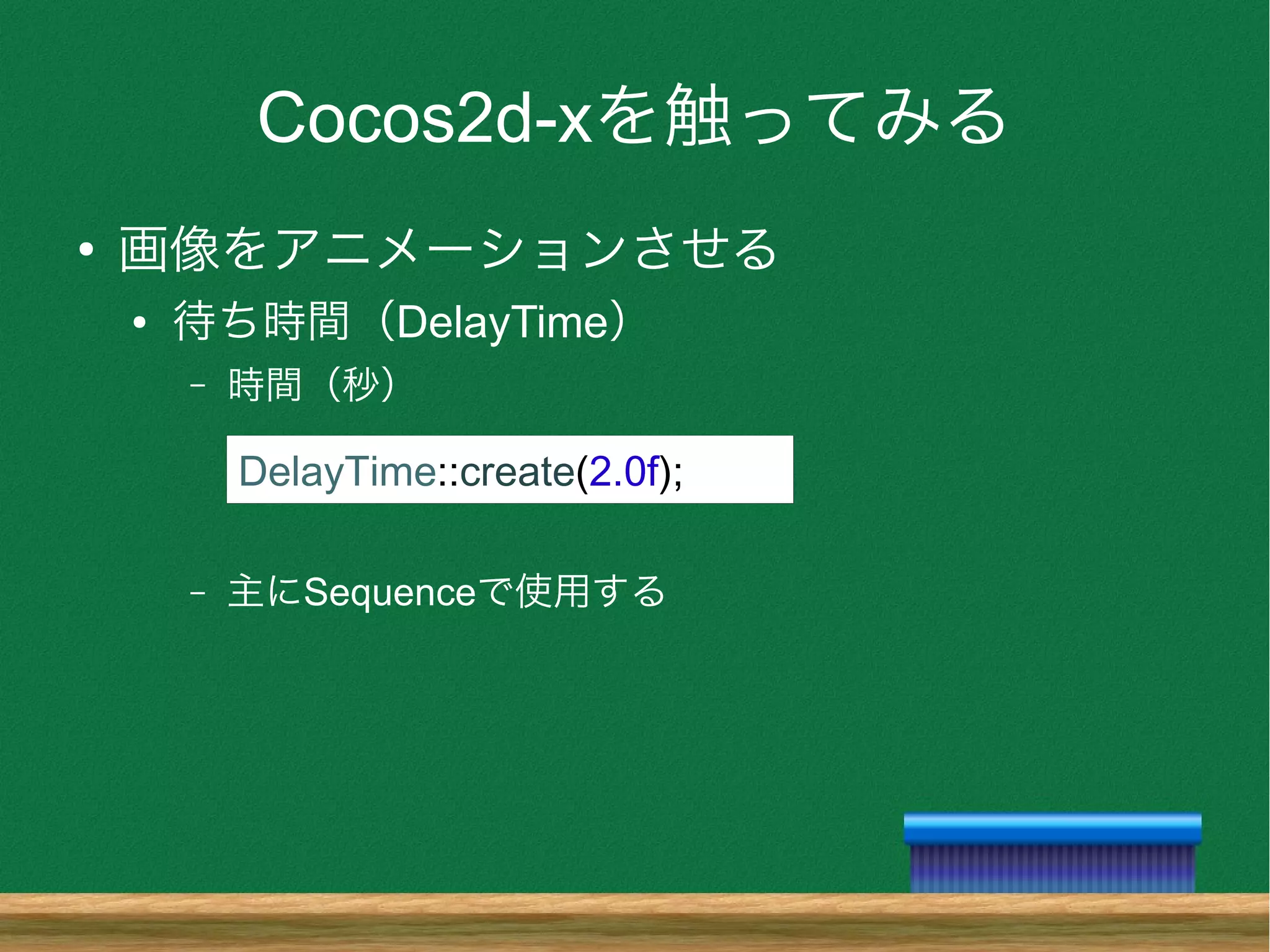 Cocos2d-xを触ってみる

• 画像をアニメーションさせる
  • 待ち時間（DelayTime）
    – 時間（秒）

DelayTime::create(2.0f);

    – 主にSequenceで使用する